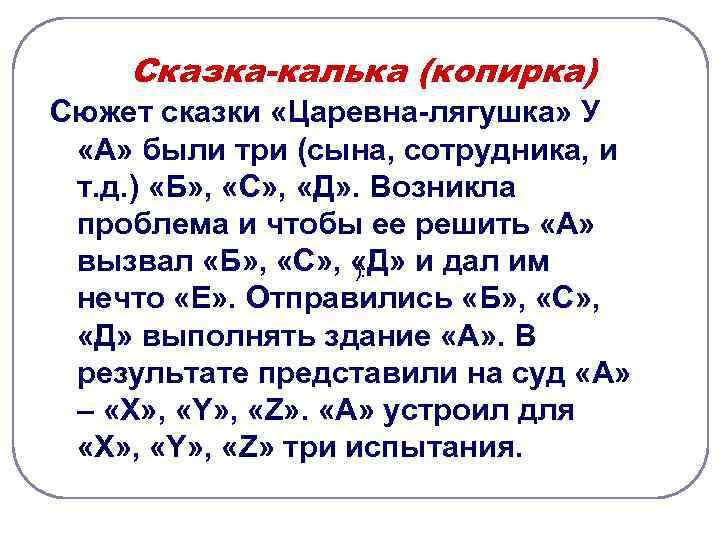 Сказка-калька (копирка)

Сюжет сказки «Царевна-лягушка» У «А» были три (сына, сотрудника, и т.д.) «Б», «С», «Д». Возникла проблема и чтобы ее решить «А» вызвал «Б», «С», «Д» и дал им нечто «Е». Отправились «Б», «С», «Д» выполнять здание «А». В результате представили на суд «А» – «X», «Y», «Z». «А» устроил для «X», «Y», «Z» три испытания.